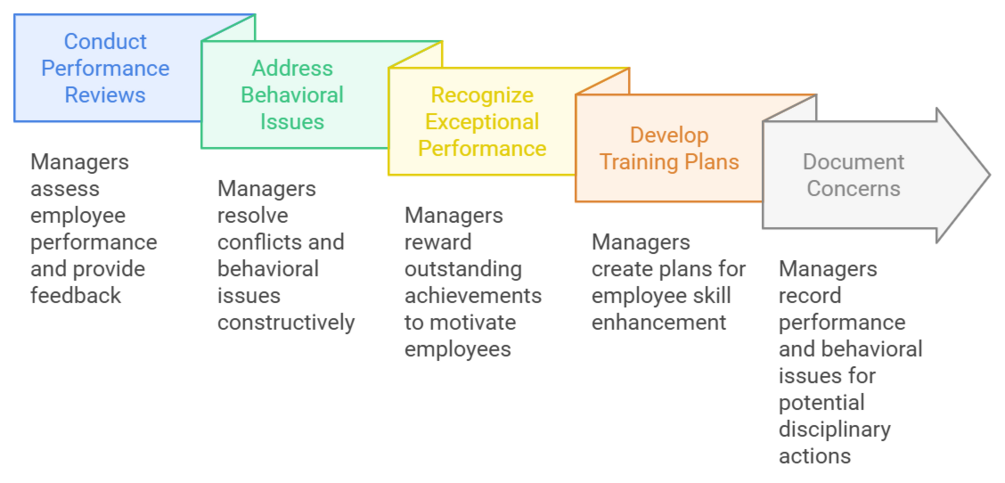 Conduct Performance Reviews

Managers assess employee performance and provide feedback

Address Behavioral Issues

Managers resolve conflicts and behavioral issues constructively

Recognize Exceptional Performance

Managers reward outstanding achievements to motivate employees

Develop Training Plans

Managers create plans for employee skill enhancement

Document Concerns

Managers record performance and behavioral issues for potential disciplinary actions